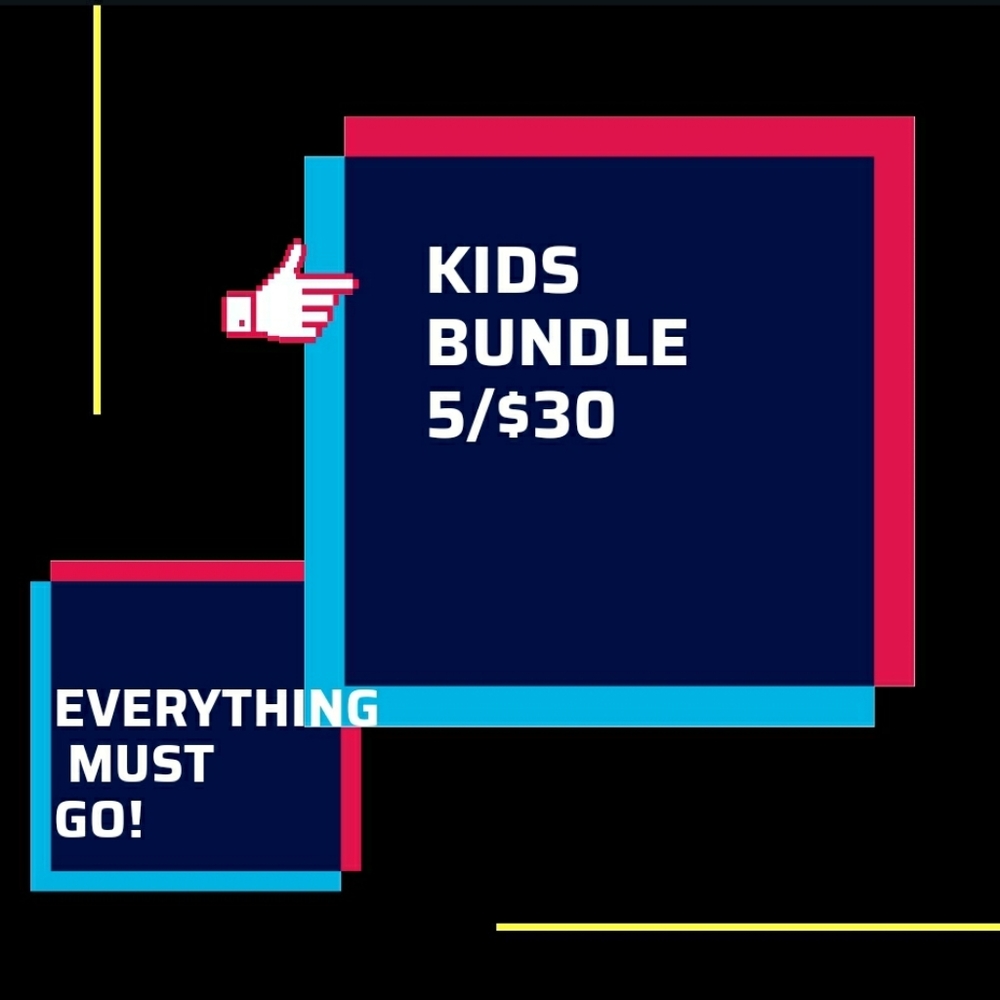 KIDS BUNDLE 5/$30

EVERYTHING MUST GO!